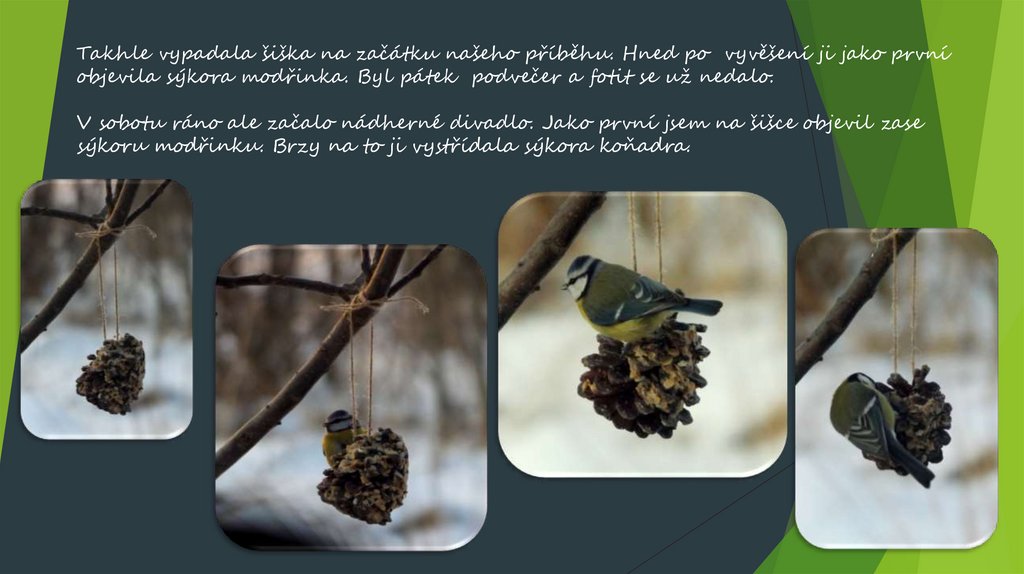 Takhle vypadala šiška na začátku našeho příběhu. Hned po vyvěšení ji jako první objevila sýkora modřinka. Byl pátek podvečer a fotit se už nedalo.

V sobotu ráno ale začalo nádherné divadlo. Jako první jsem na šišce objevil zase sýkoru modřinku. Brzy na to ji vystřídala sýkora koňadra.